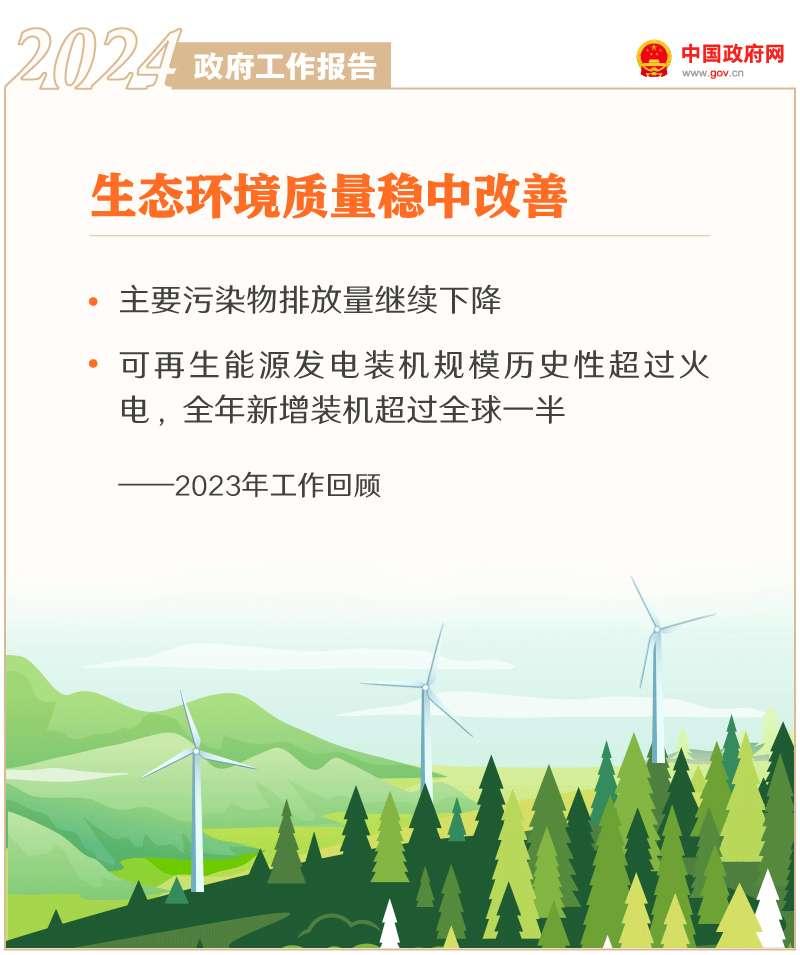 2024 政府工作报告

中国政府网
www.gov.cn

生态环境质量稳中改善

• 主要污染物排放量继续下降

• 可再生能源发电装机规模历史性超过火电，全年新增装机超过全球一半

——2023年工作回顾